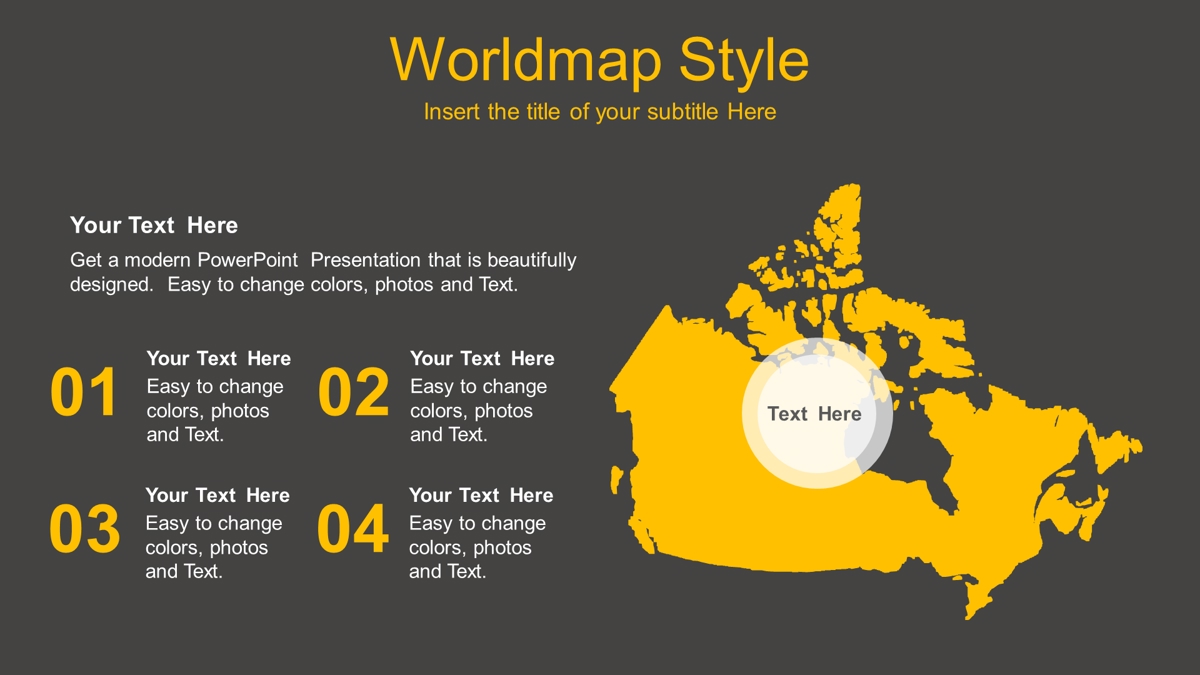 Worldmap Style

Insert the title of your subtitle Here

Your Text Here

Get a modern PowerPoint Presentation that is beautifully designed. Easy to change colors, photos and Text.

01

Your Text Here

Easy to change colors, photos and Text.

02

Your Text Here

Easy to change colors, photos and Text.

03

Your Text Here

Easy to change colors, photos and Text.

04

Your Text Here

Easy to change colors, photos and Text.

Text Here